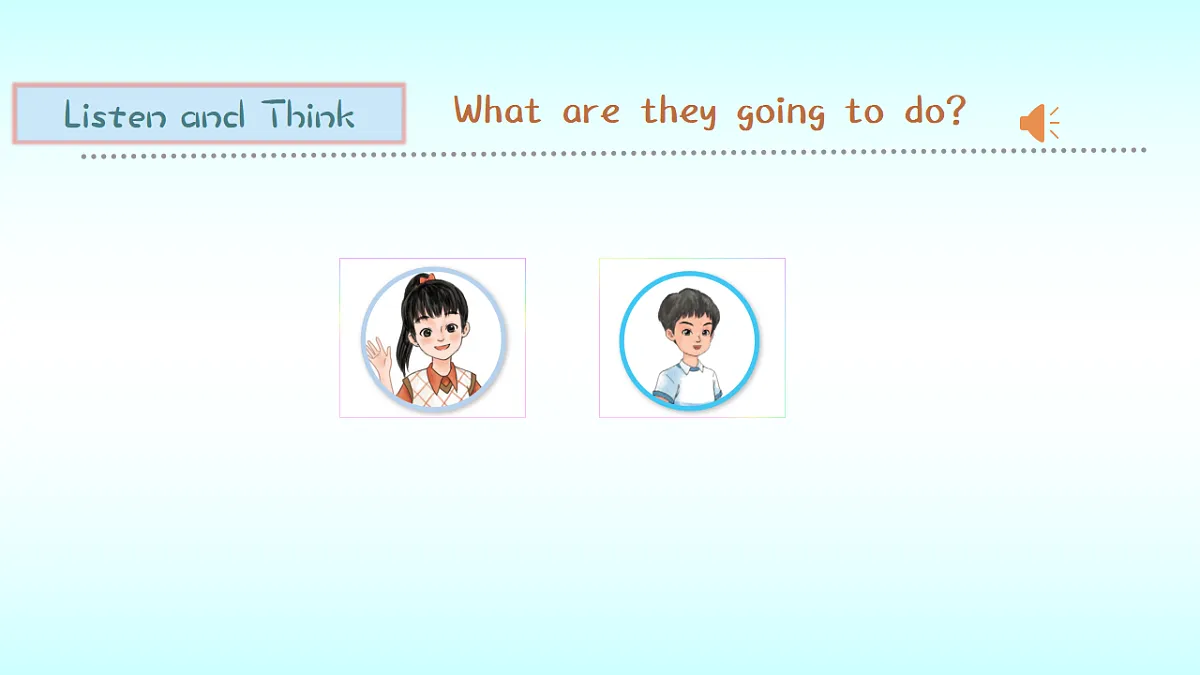 Listen and Think

What are they going to do?